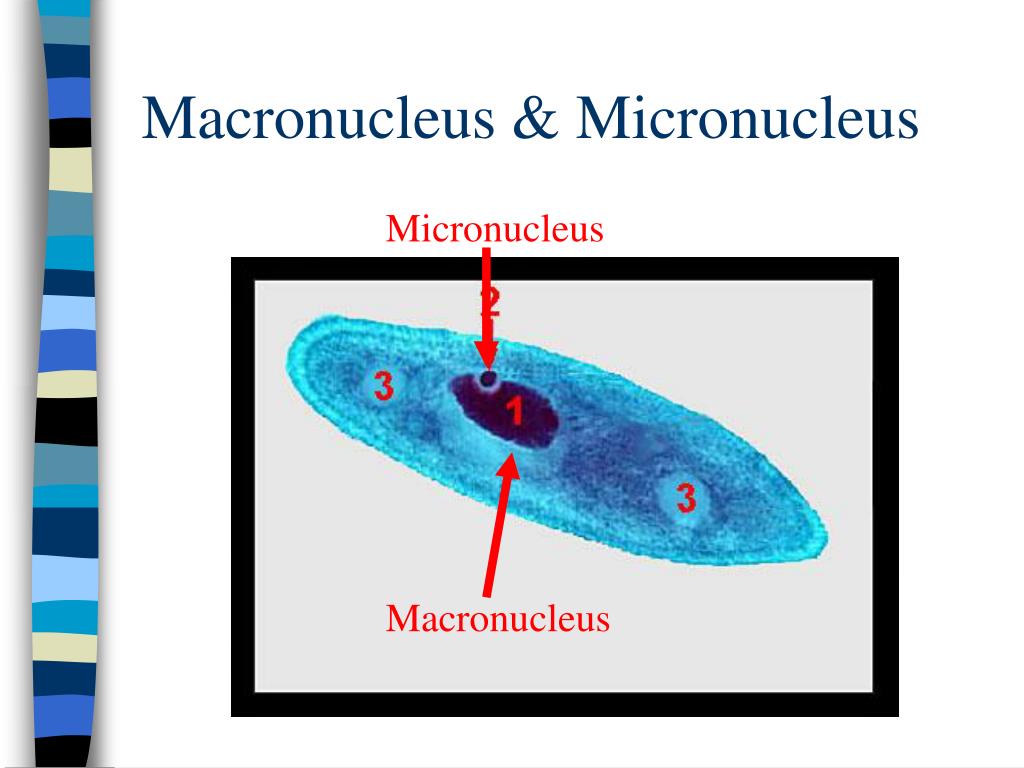 Macronucleus & Micronucleus

Micronucleus

2

3

1

3

Macronucleus